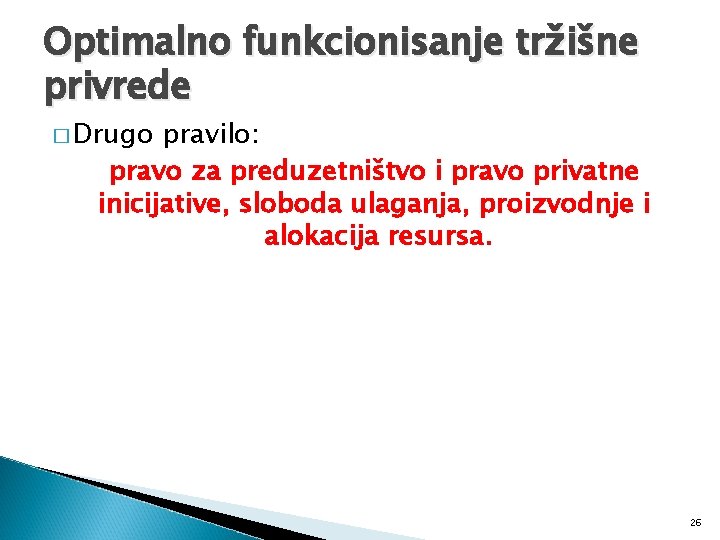 Optimalno funkcionisanje tržišne privrede

□ Drugo pravilo:

pravo za preduzetništvo i pravo privatne inicijative, sloboda ulaganja, proizvodnje i alokacija resursa.

26